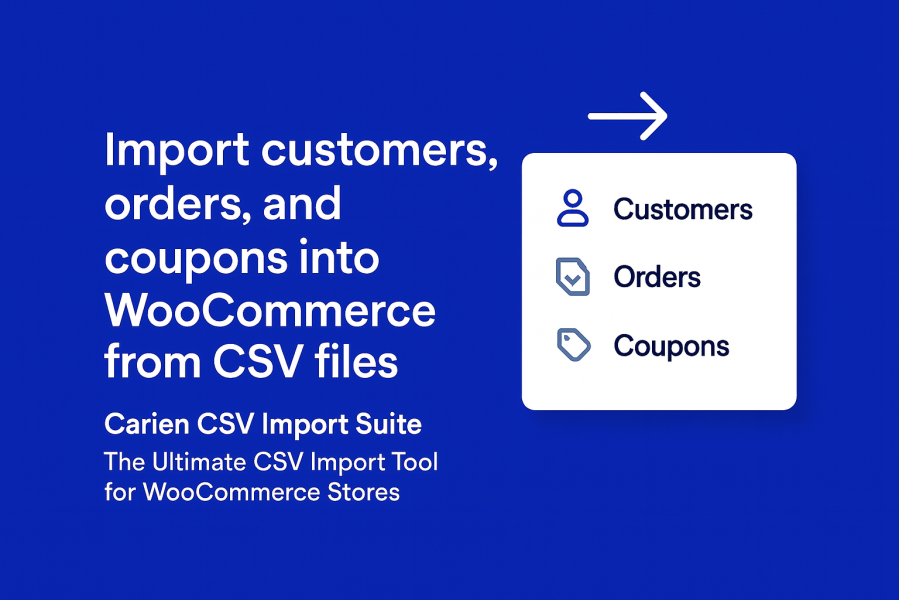 Import customers, orders, and coupons into WooCommerce from CSV files

Carien CSV Import Suite

The Ultimate CSV Import Tool for WooCommerce Stores

Customers

Orders

Coupons